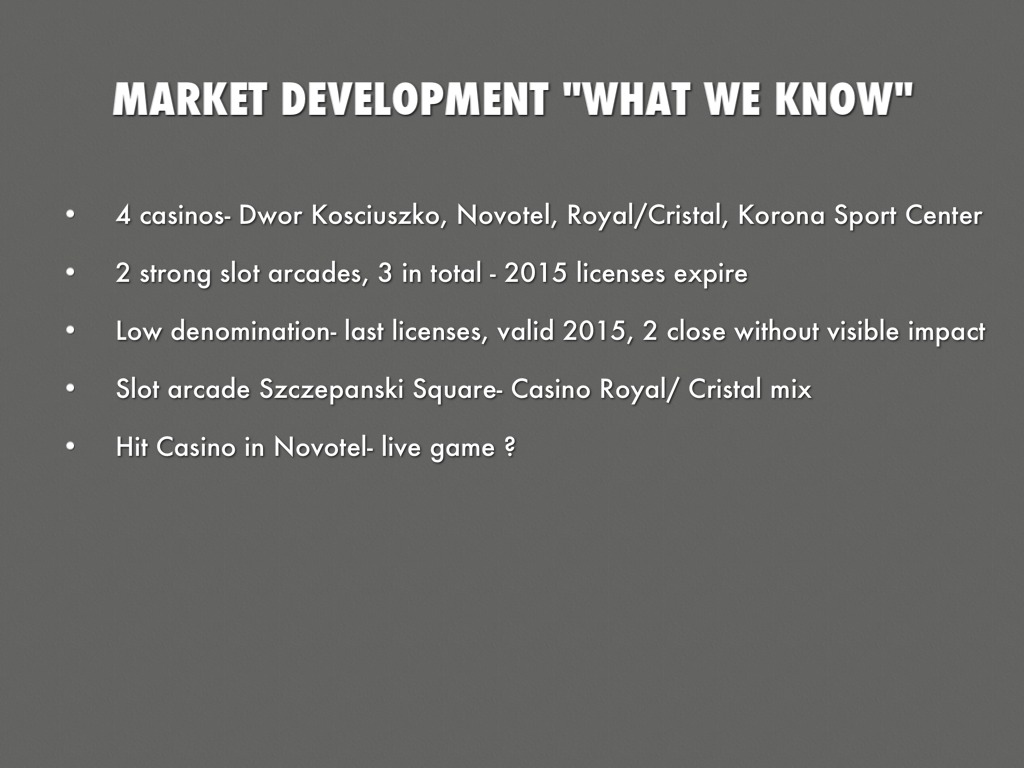 MARKET DEVELOPMENT "WHAT WE KNOW"

• 4 casinos- Dwor Kosciuszko, Novotel, Royal/Cristal, Korona Sport Center
• 2 strong slot arcades, 3 in total - 2015 licenses expire
• Low denomination- last licenses, valid 2015, 2 close without visible impact
• Slot arcade Szczepanski Square- Casino Royal/ Cristal mix
• Hit Casino in Novotel- live game ?